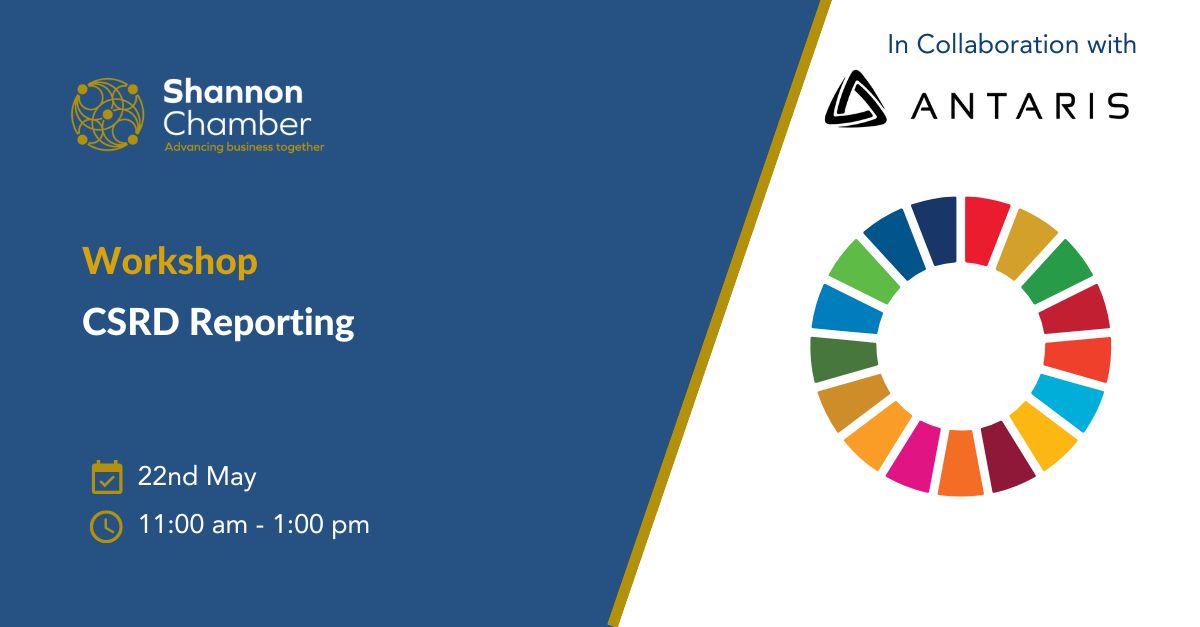 Shannon Chamber
Advancing business together

Workshop
CSRD Reporting

22nd May
11:00 am - 1:00 pm

In Collaboration with
ANTARIS